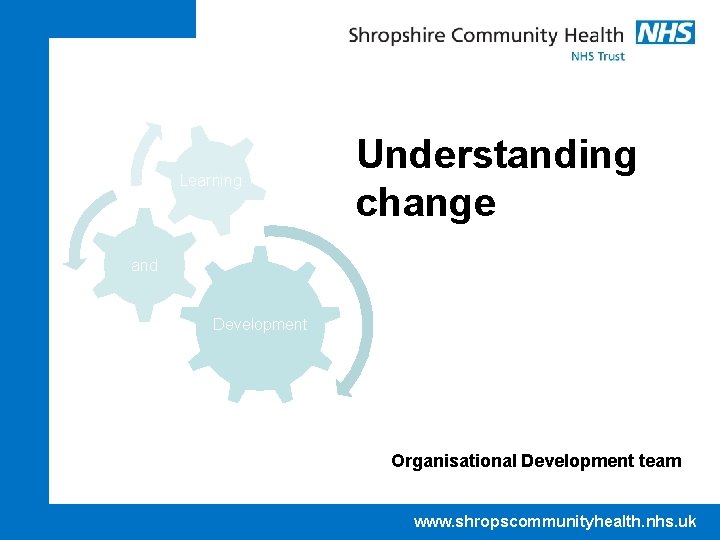 Shropshire Community Health NHS
NHS Trust

Learning

and

Development

Understanding change

Organisational Development team

www.shropscommunityhealth.nhs.uk